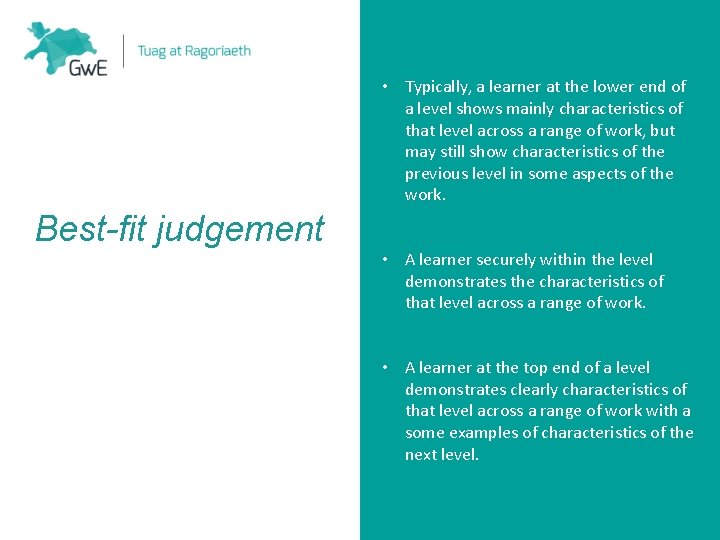 GwE

Tuag at Ragoriaeth

Best-fit judgement

• Typically, a learner at the lower end of a level shows mainly characteristics of that level across a range of work, but may still show characteristics of the previous level in some aspects of the work.

• A learner securely within the level demonstrates the characteristics of that level across a range of work.

• A learner at the top end of a level demonstrates clearly characteristics of that level across a range of work with a some examples of characteristics of the next level.